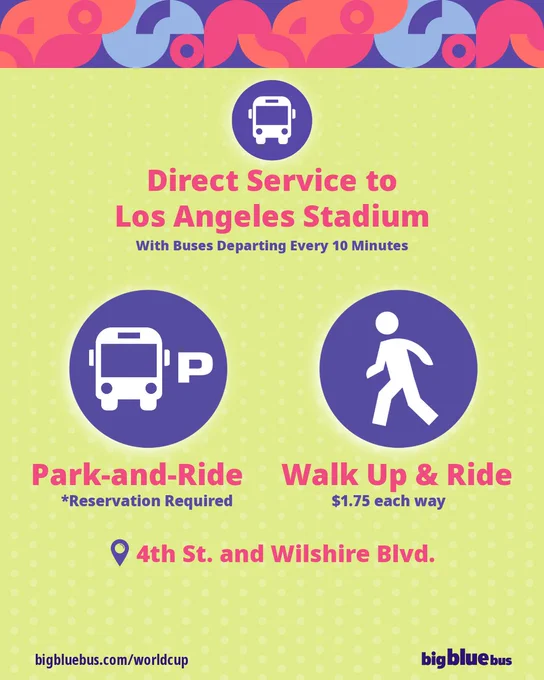 Direct Service to Los Angeles Stadium

With Buses Departing Every 10 Minutes

P

Park-and-Ride
*Reservation Required

Walk Up & Ride
$1.75 each way

4th St. and Wilshire Blvd.

bigbluebus.com/worldcup

bigbluebus